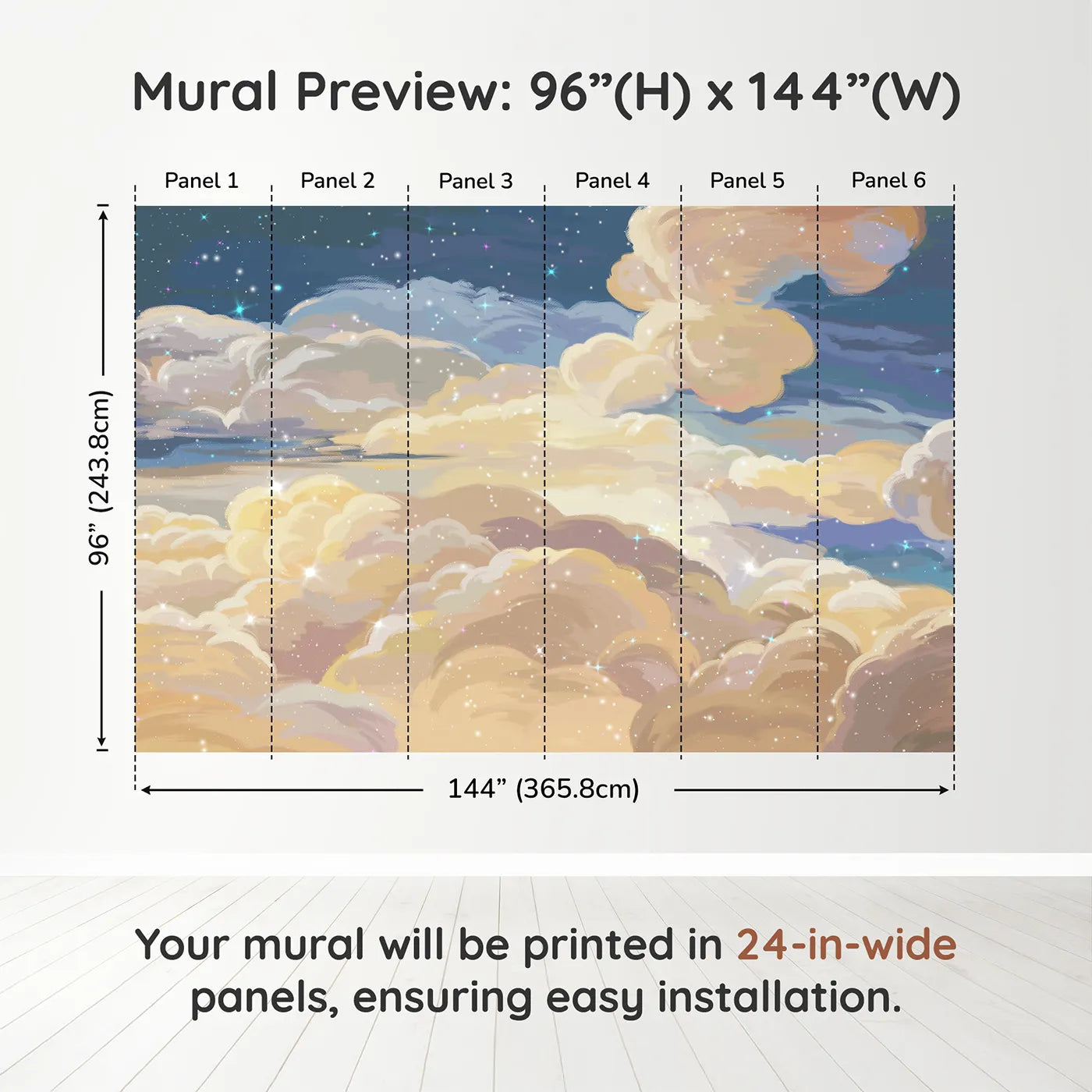 Mural Preview: 96”(H) x 144”(W)

Panel 1 Panel 2 Panel 3 Panel 4 Panel 5 Panel 6

96” (243.8cm)

144” (365.8cm)

Your mural will be printed in 24-in-wide panels, ensuring easy installation.